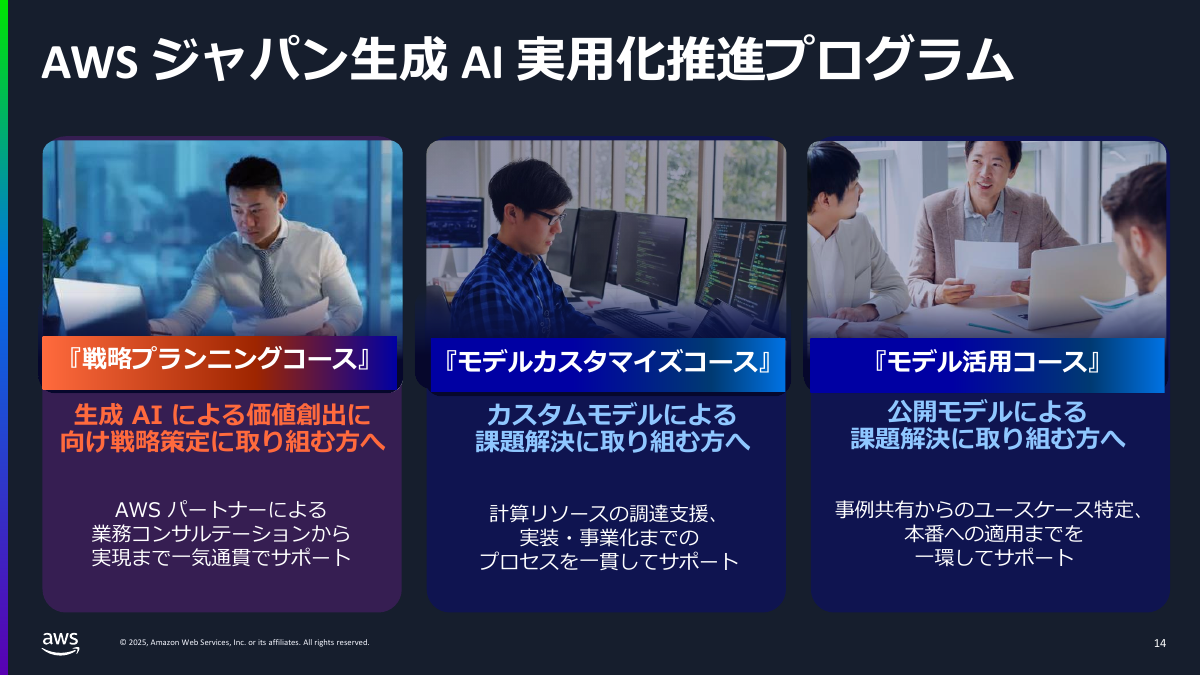 AWS ジャパン生成 AI 実用化推進プログラム

『戦略プランニングコース』

生成 AI による価値創出に向け戦略策定に取り組む方へ

AWS パートナーによる業務コンサルテーションから実現まで一気通貫でサポート

『モデルカスタマイズコース』

カスタムモデルによる課題解決に取り組む方へ

計算リソースの調達支援、実装・事業化までのプロセスを一貫してサポート

『モデル活用コース』

公開モデルによる課題解決に取り組む方へ

事例共有からのユースケース特定、本番への適用までを一環してサポート

aws

© 2025, Amazon Web Services, Inc. or its affiliates. All rights reserved.

14